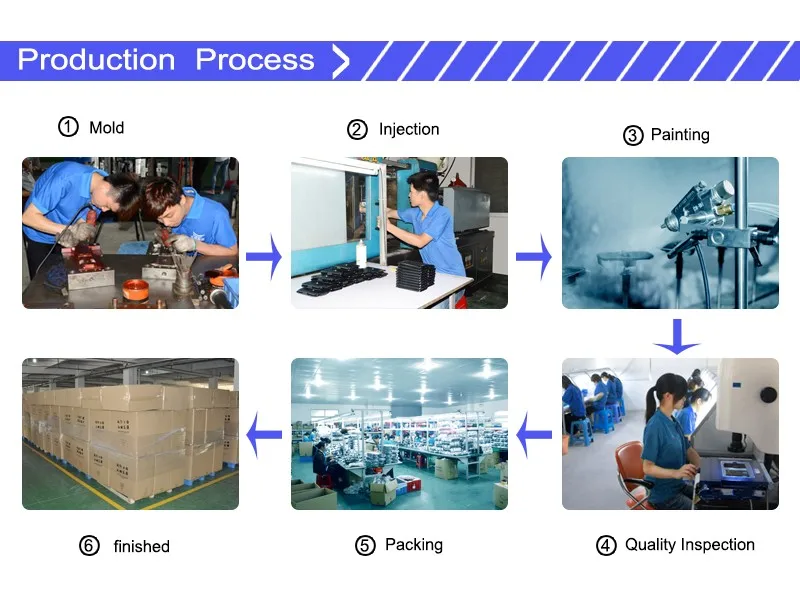 Production Process

① Mold

② Injection

③ Painting

⑥ finished

⑤ Packing

④ Quality Inspection